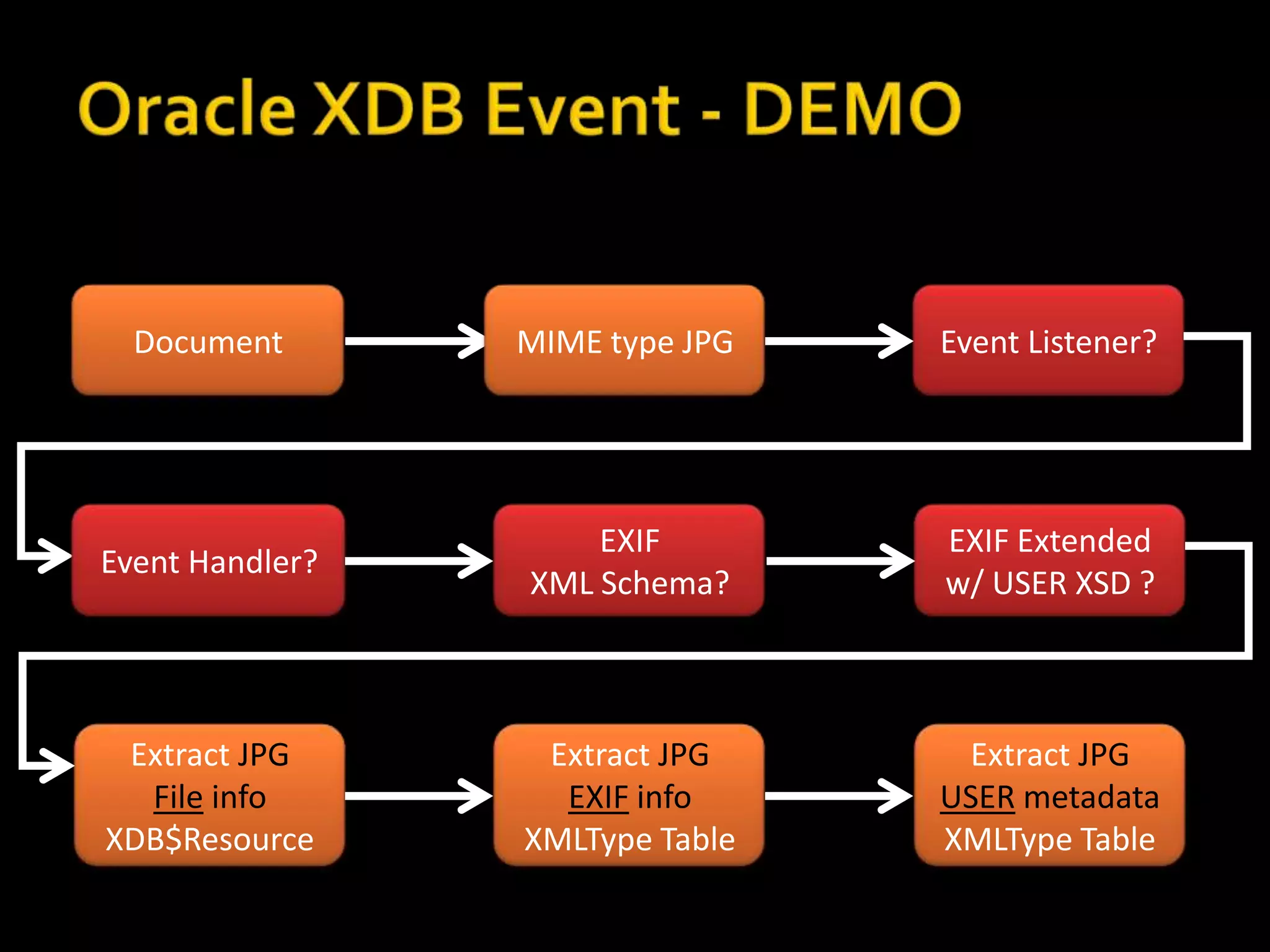 Oracle XDB Event - DEMO

Document

MIME type JPG

Event Listener?

Event Handler?

EXIF XML Schema?

EXIF Extended w/ USER XSD ?

Extract JPG File info XDB$Resource

Extract JPG EXIF info XMLType Table

Extract JPG USER metadata XMLType Table